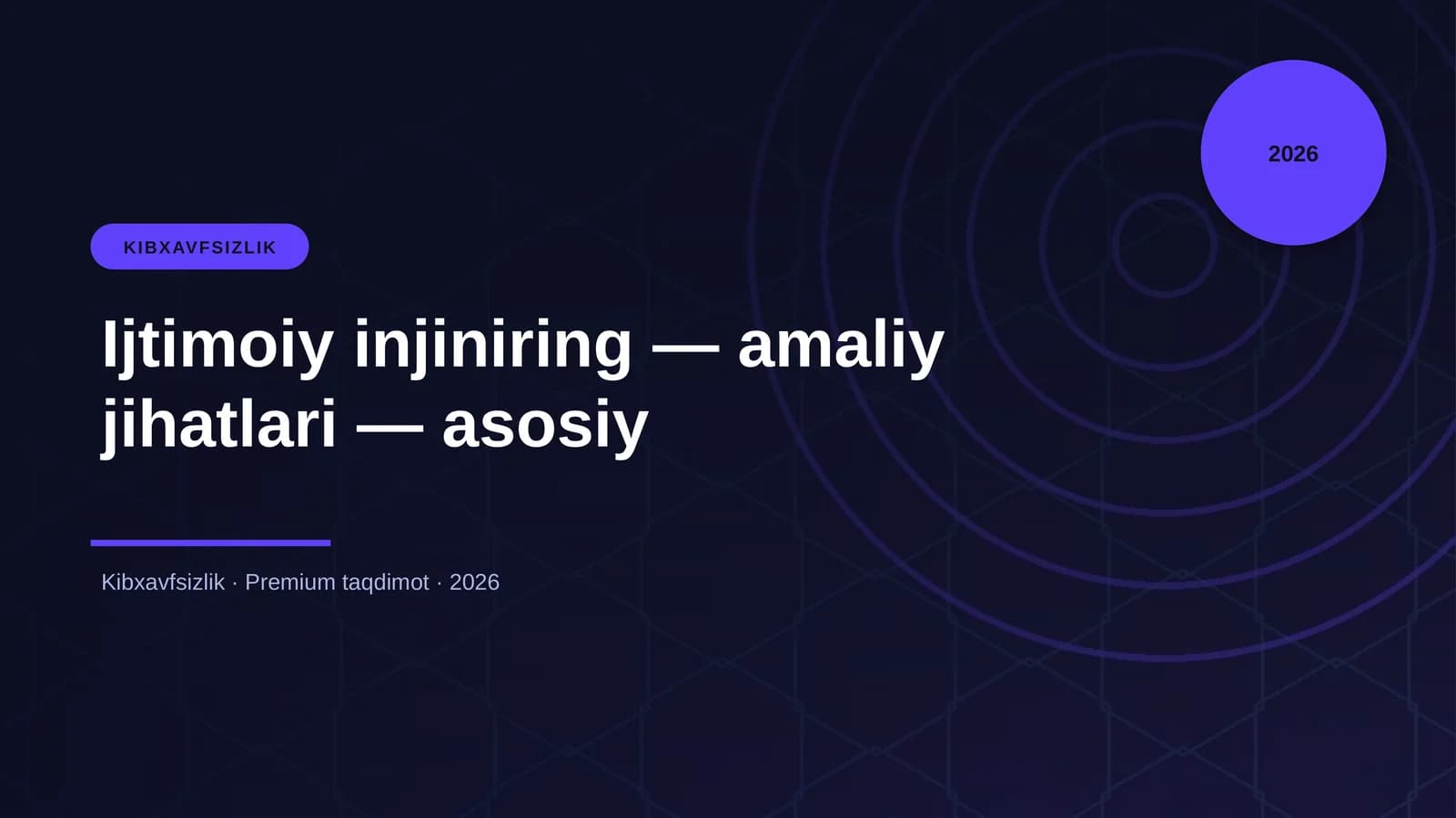 2026

KIBXAVFSIZLIK

Ijtimoiy injiniring — amaliy jihatlari — asosiy

Kibxavfsizlik · Premium taqdimot · 2026